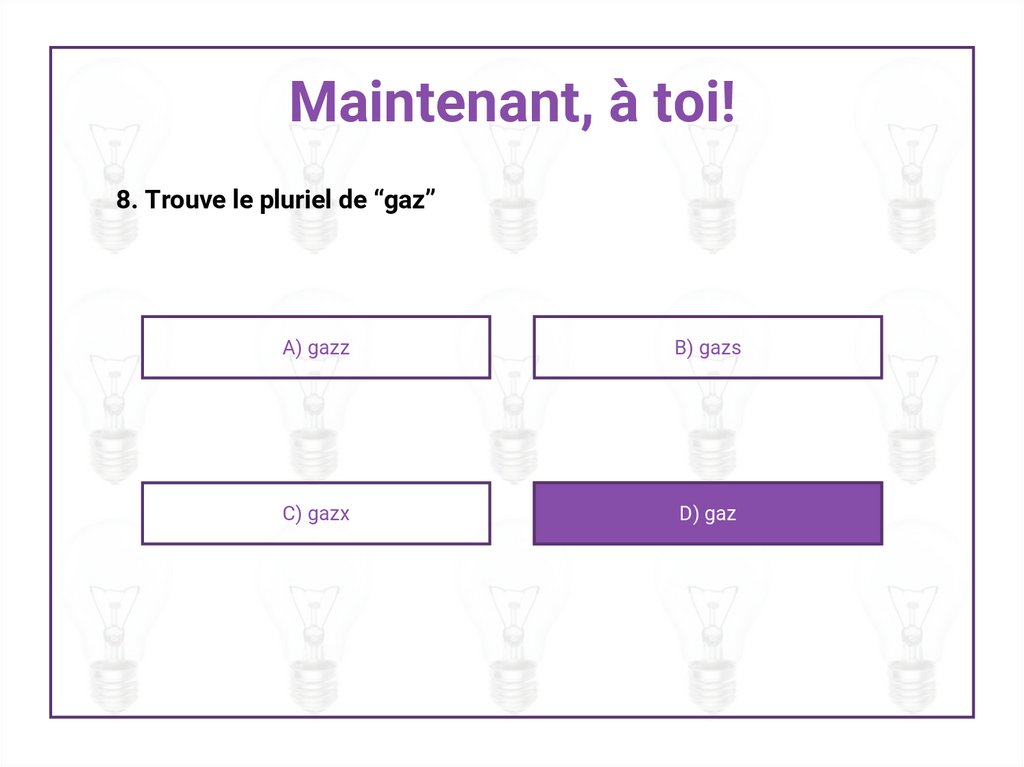 Maintenant, à toi!

8. Trouve le pluriel de “gaz”

A) gazz

B) gazs

C) gazx

D) gaz